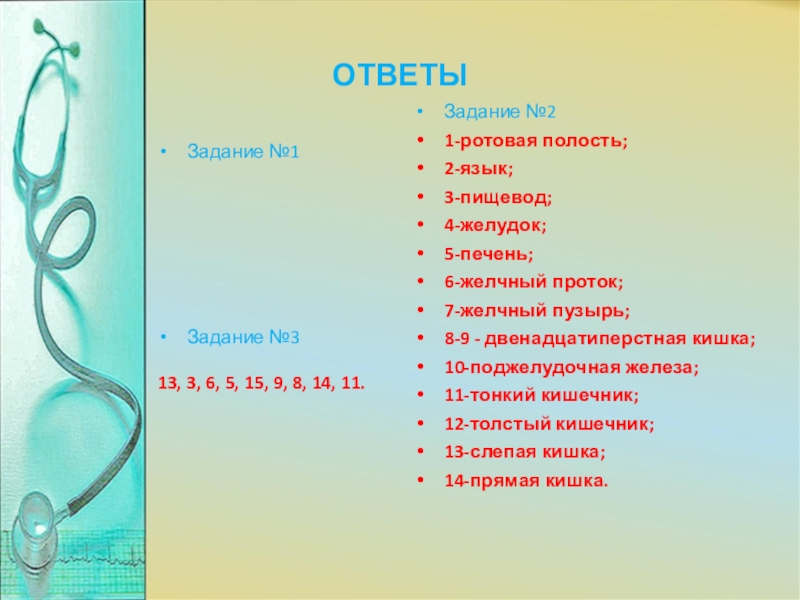 ОТВЕТЫ

• Задание №1

• Задание №3

13, 3, 6, 5, 15, 9, 8, 14, 11.

• Задание №2
• 1-ротовая полость;
• 2-язык;
• 3-пищевод;
• 4-желудок;
• 5-печень;
• 6-желчный проток;
• 7-желчный пузырь;
• 8-9 - двенадцатиперстная кишка;
• 10-поджелудочная железа;
• 11-тонкий кишечник;
• 12-толстый кишечник;
• 13-слепая кишка;
• 14-прямая кишка.